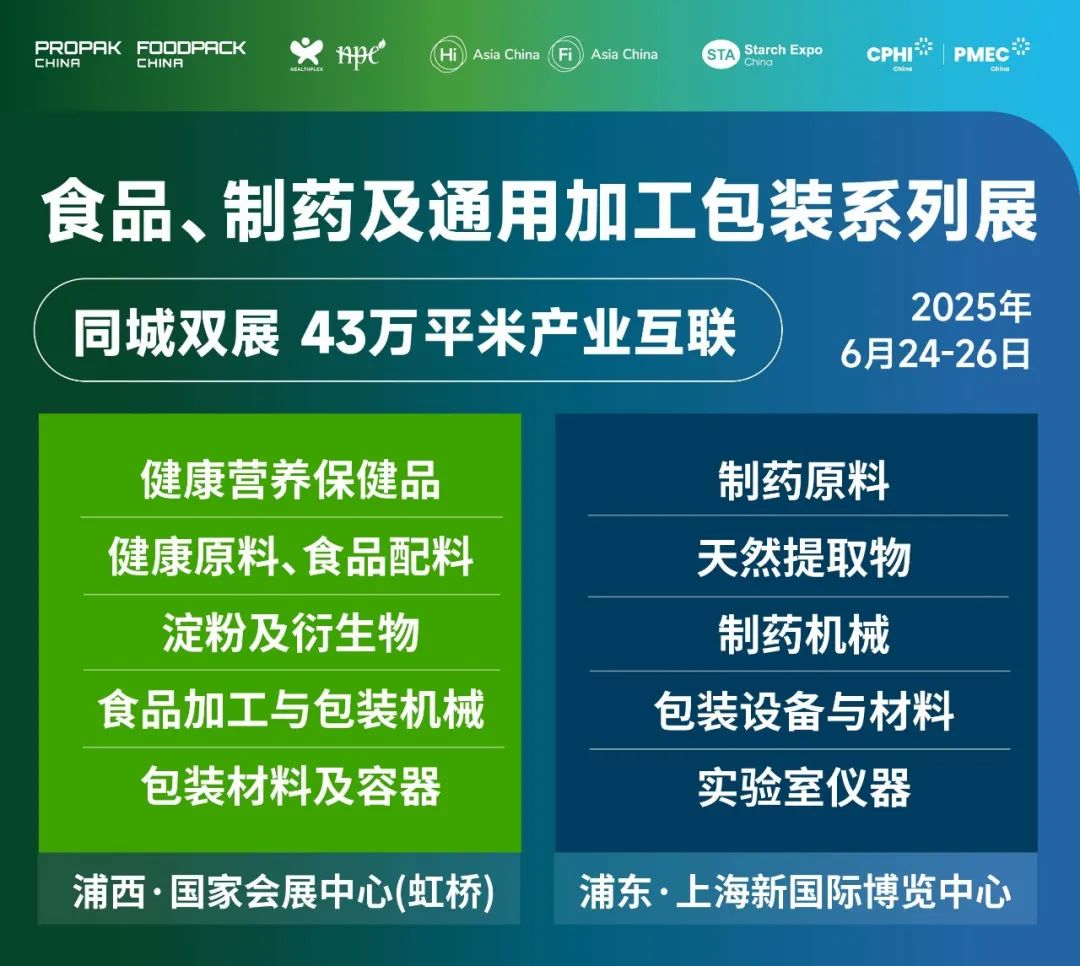 PROPAK CHINA FOODPACK CHINA

HEALTHPLEX npc

Hi Asia China

Fi Asia China

STA Starch Expo China

CPHI China

PMEC China

食品、制药及通用加工包装系列展

同城双展 43万平米产业互联

2025年
6月24-26日

健康营养保健品

健康原料、食品配料

淀粉及衍生物

食品加工与包装机械

包装材料及容器

浦西·国家会展中心(虹桥)

制药原料

天然提取物

制药机械

包装设备与材料

实验室仪器

浦东·上海新国际博览中心